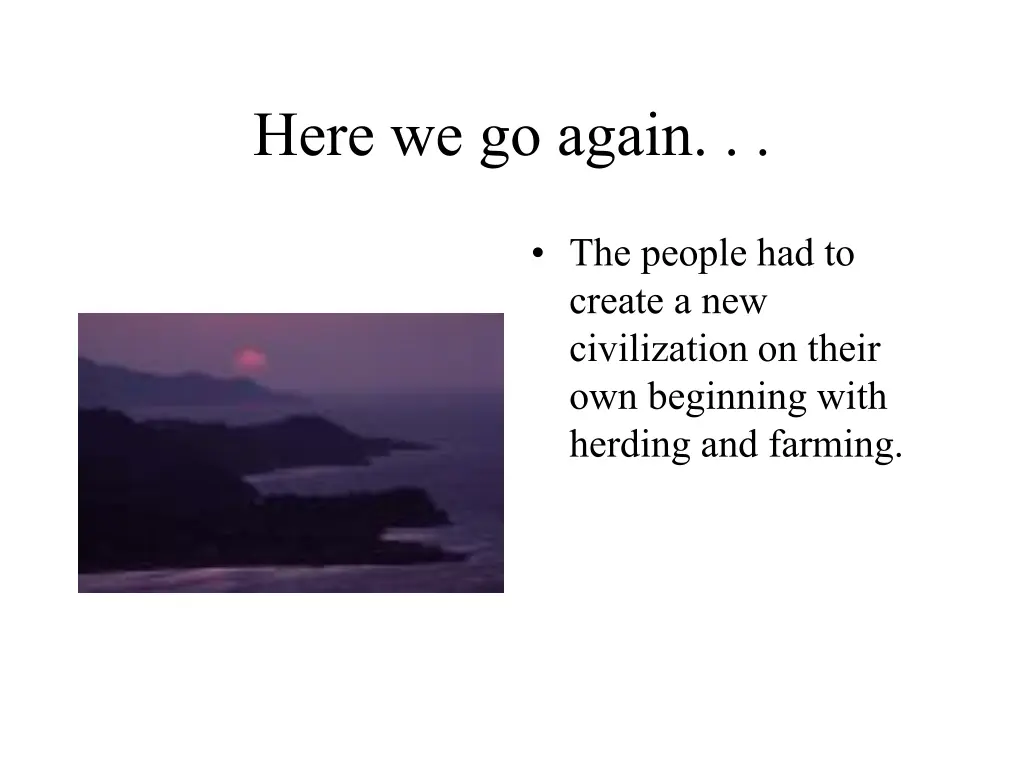 Here we go again. . .

• The people had to create a new civilization on their own beginning with herding and farming.